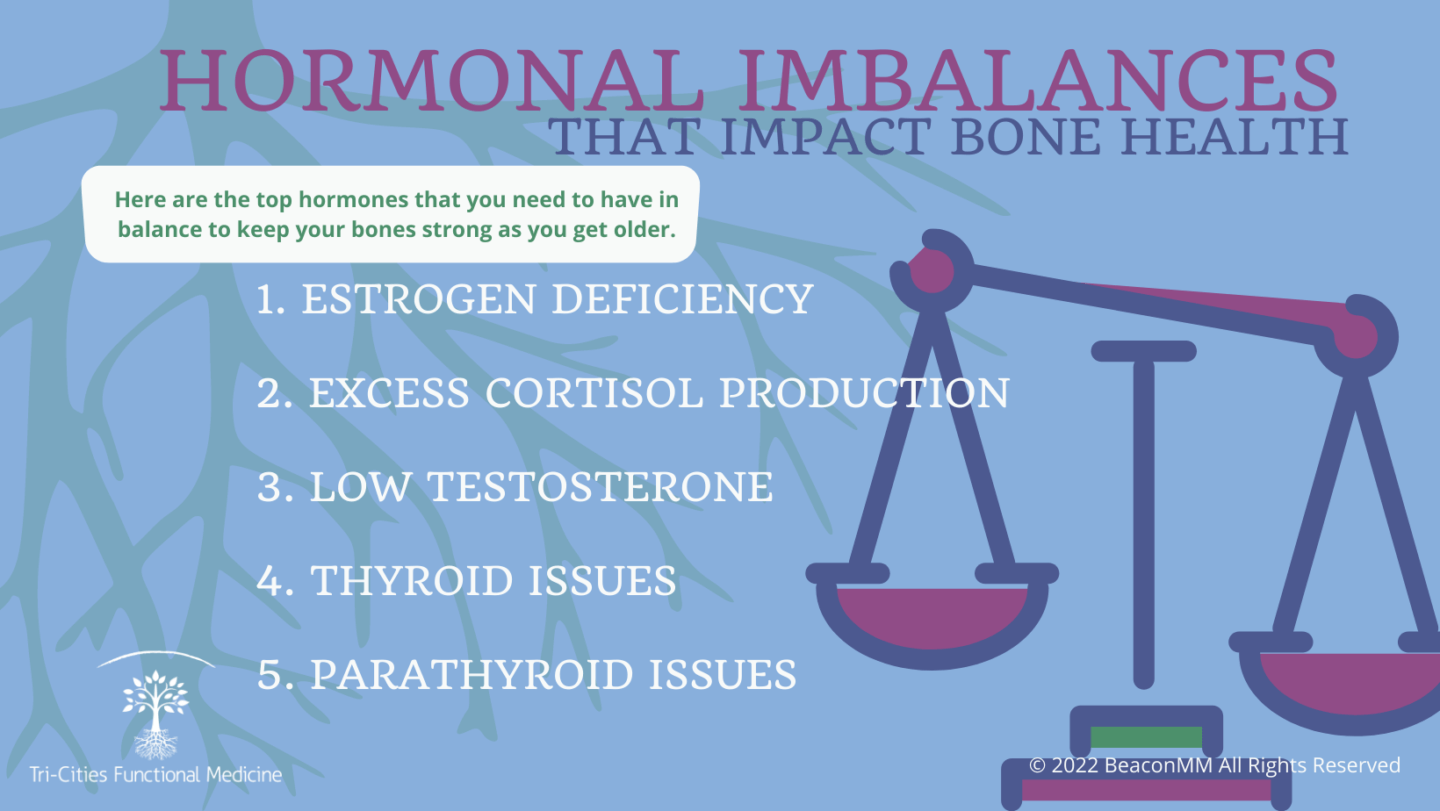 HORMONAL IMBALANCES
THAT IMPACT BONE HEALTH

Here are the top hormones that you need to have in balance to keep your bones strong as you get older.

1. ESTROGEN DEFICIENCY

2. EXCESS CORTISOL PRODUCTION

3. LOW TESTOSTERONE

4. THYROID ISSUES

5. PARATHYROID ISSUES

Tri-Cities Functional Medicine

© 2022 BeaconMM All Rights Reserved